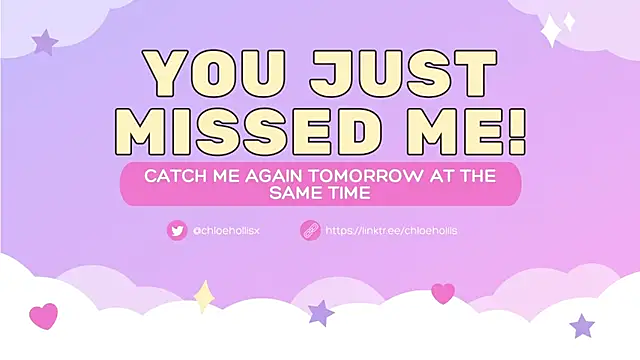 YOU JUST MISSED ME!

CATCH ME AGAIN TOMORROW AT THE SAME TIME

@chloehollisx

https://linktr.ee/chloehollis